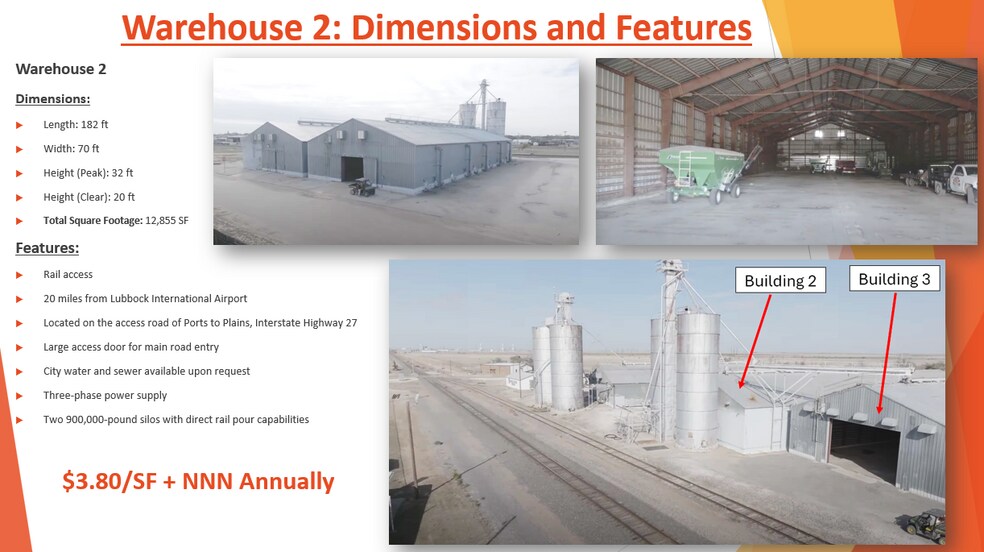 Warehouse 2: Dimensions and Features

Warehouse 2

Dimensions:

Length: 182 ft

Width: 70 ft

Height (Peak): 32 ft

Height (Clear): 20 ft

Total Square Footage: 12,855 SF

Features:

Rail access

20 miles from Lubbock International Airport

Located on the access road of Ports to Plains, Interstate Highway 27

Large access door for main road entry

City water and sewer available upon request

Three-phase power supply

Two 900,000-pound silos with direct rail pour capabilities

$3.80/SF + NNN Annually

Building 2

Building 3